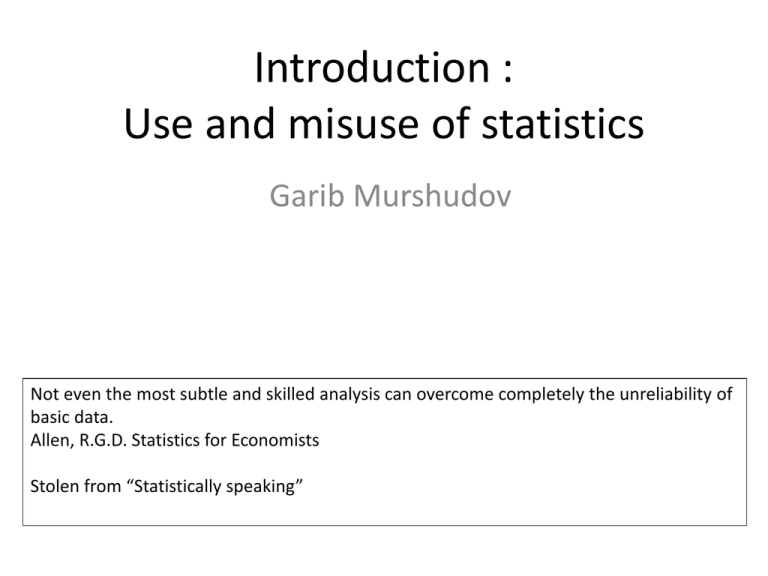 Introduction :
Use and misuse of statistics

Garib Murshudov

Not even the most subtle and skilled analysis can overcome completely the unreliability of basic data.
Allen, R.G.D. Statistics for Economists

Stolen from “Statistically speaking”